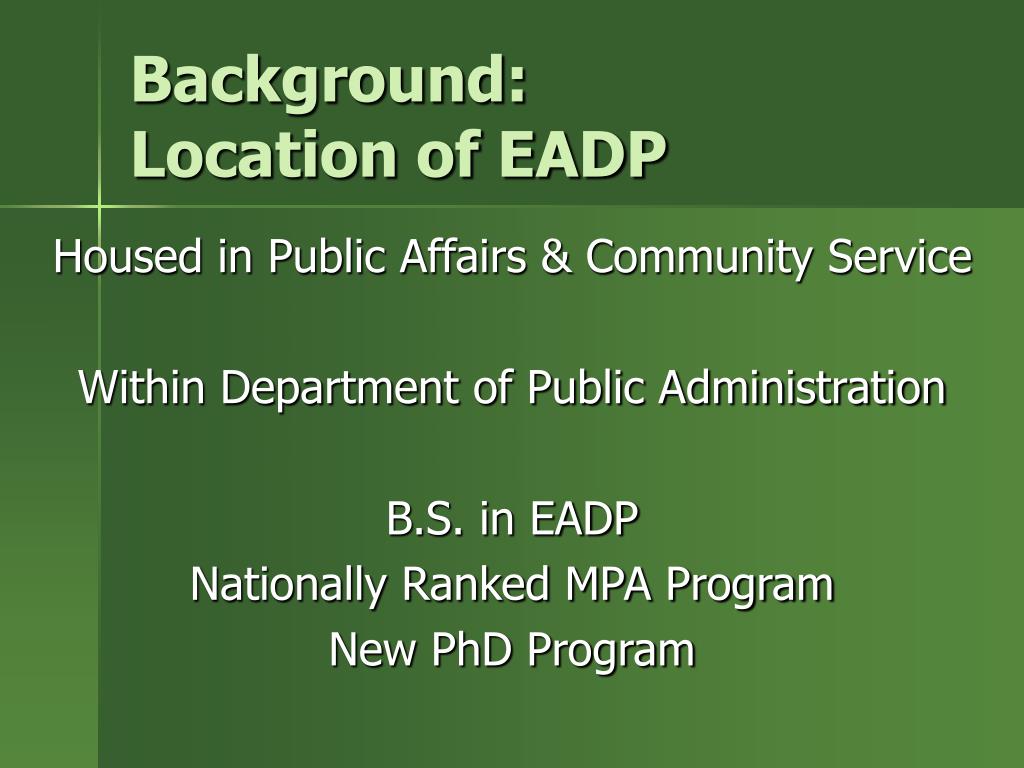 Background:
Location of EADP

Housed in Public Affairs & Community Service

Within Department of Public Administration

B.S. in EADP
Nationally Ranked MPA Program
New PhD Program